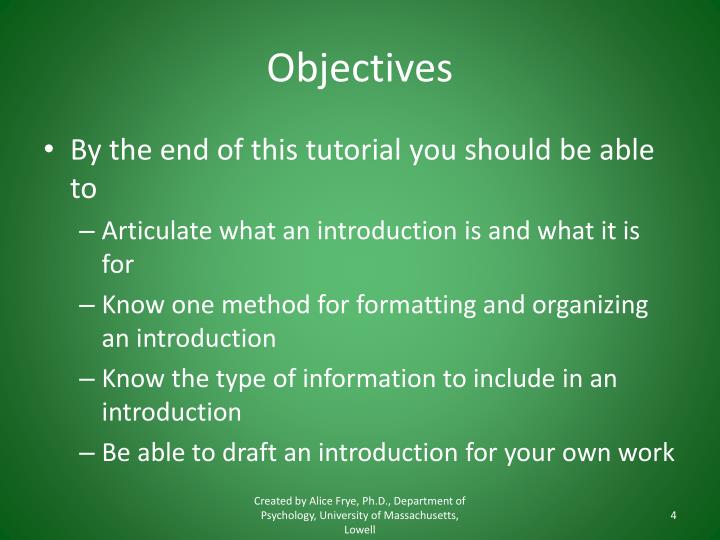 Objectives

• By the end of this tutorial you should be able to

– Articulate what an introduction is and what it is for

– Know one method for formatting and organizing an introduction

– Know the type of information to include in an introduction

– Be able to draft an introduction for your own work

Created by Alice Frye, Ph.D., Department of Psychology, University of Massachusetts, Lowell

4